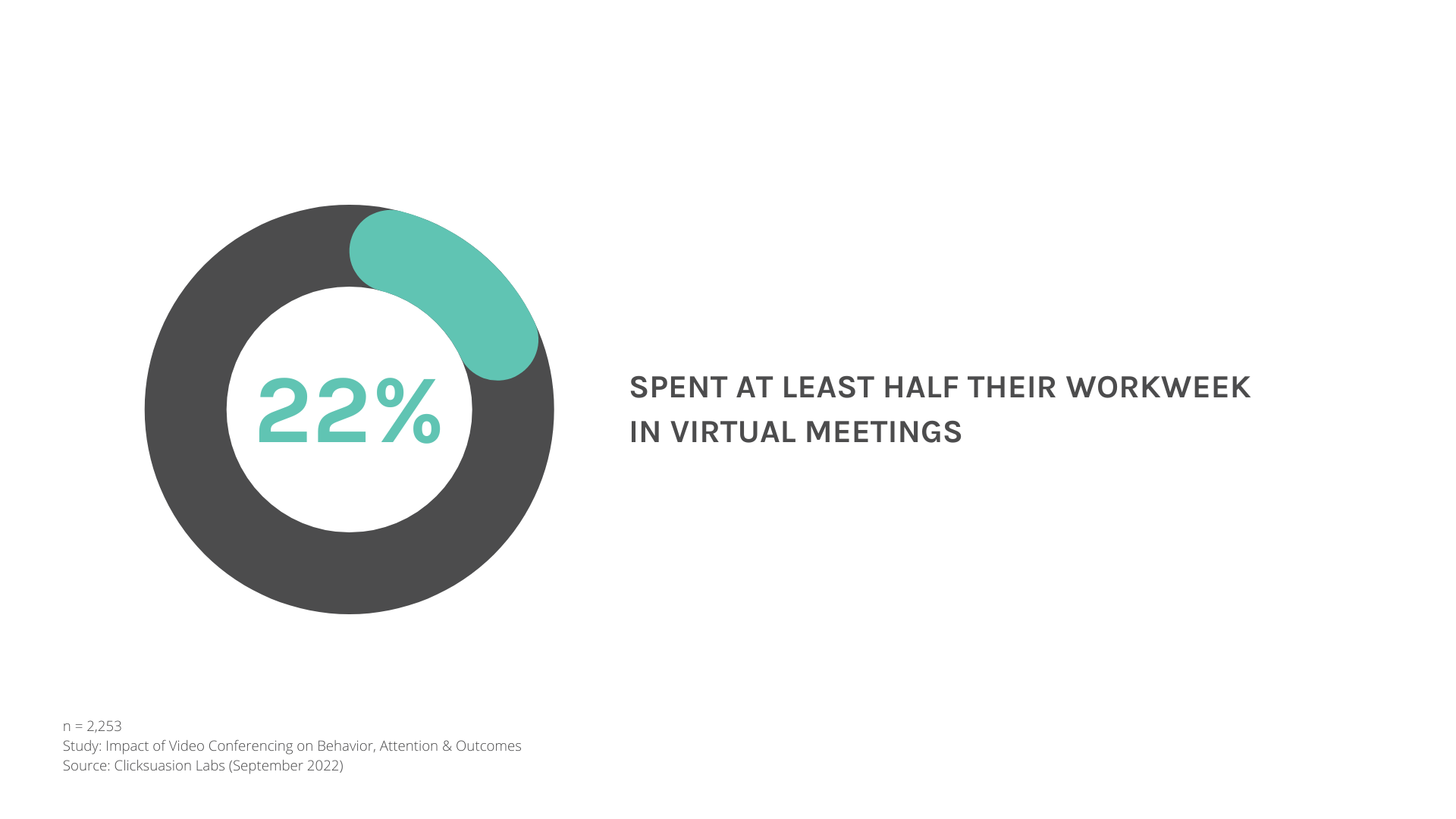 22%

SPENT AT LEAST HALF THEIR WORKWEEK IN VIRTUAL MEETINGS

n = 2,253
Study: Impact of Video Conferencing on Behavior, Attention & Outcomes
Source: Clicksuasion Labs (September 2022)